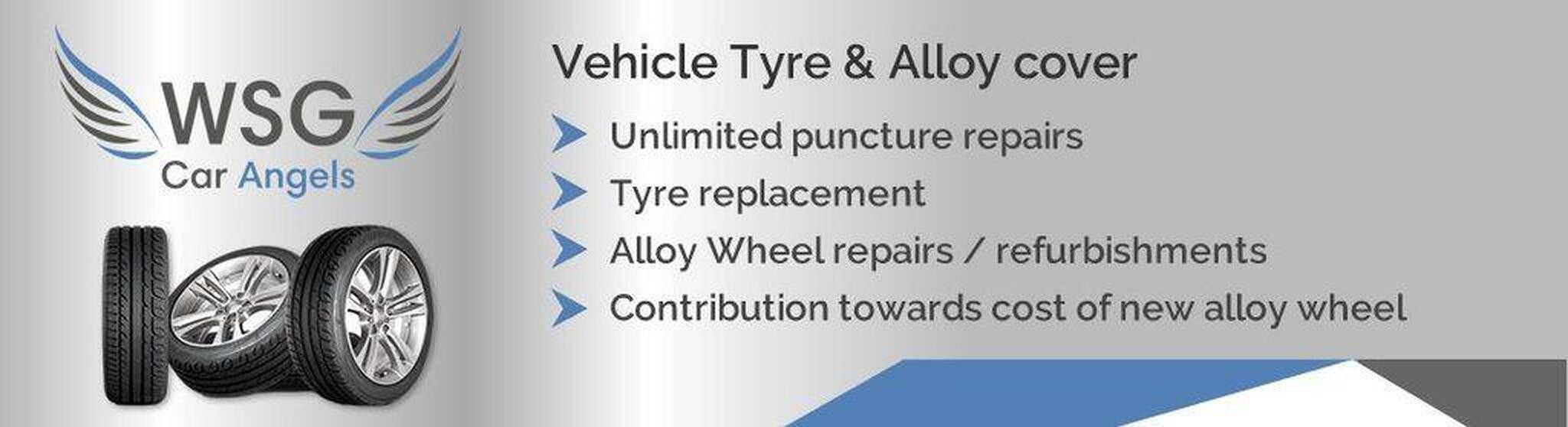 WSG
Car Angels

Vehicle Tyre & Alloy cover

Unlimited puncture repairs
Tyre replacement
Alloy Wheel repairs / refurbishments
Contribution towards cost of new alloy wheel